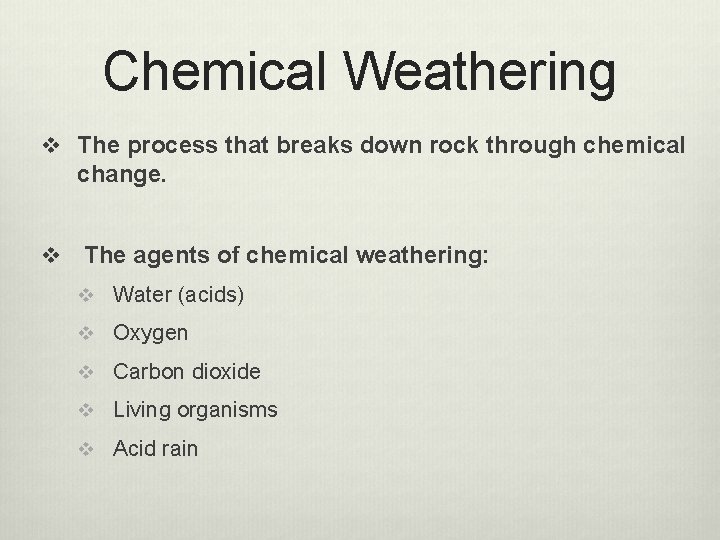 Chemical Weathering

❖ The process that breaks down rock through chemical change.

❖ The agents of chemical weathering:

❖ Water (acids)

❖ Oxygen

❖ Carbon dioxide

❖ Living organisms

❖ Acid rain